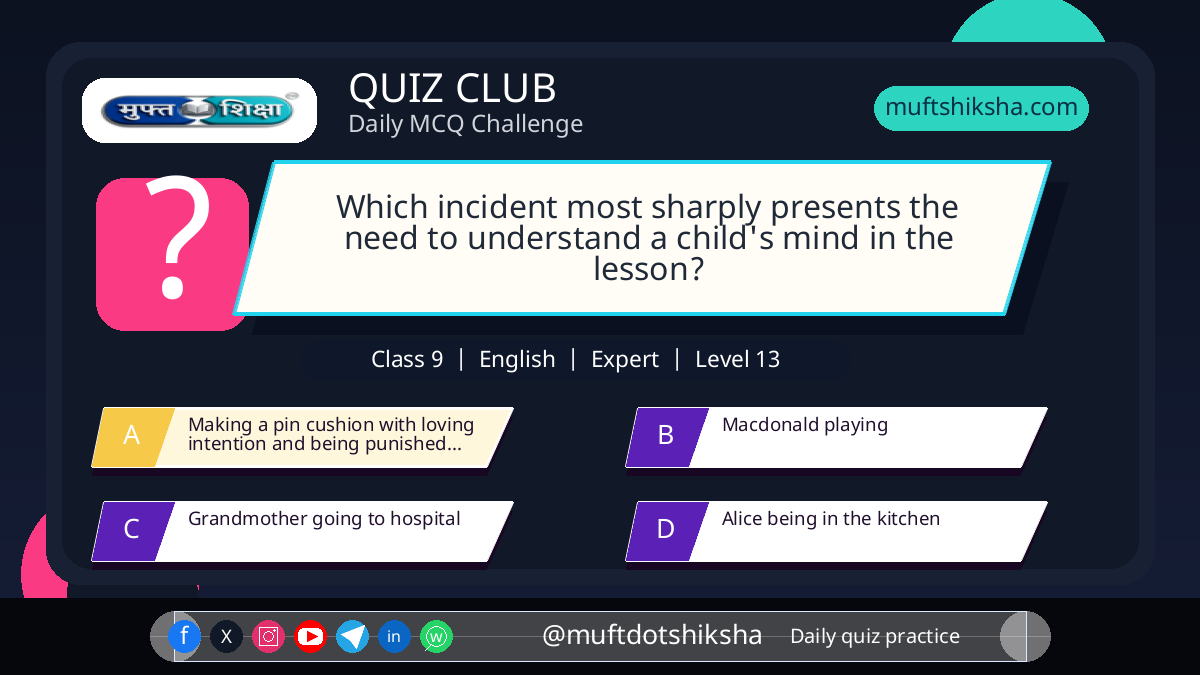 मुफ्त शिक्षा

QUIZ CLUB
Daily MCQ Challenge

muftshiksha.com

?

Which incident most sharply presents the need to understand a child's mind in the lesson?

Class 9 | English | Expert | Level 13

A Making a pin cushion with loving intention and being punished...

B Macdonald playing

C Grandmother going to hospital

D Alice being in the kitchen

f X in

@muftdotshiksha Daily quiz practice